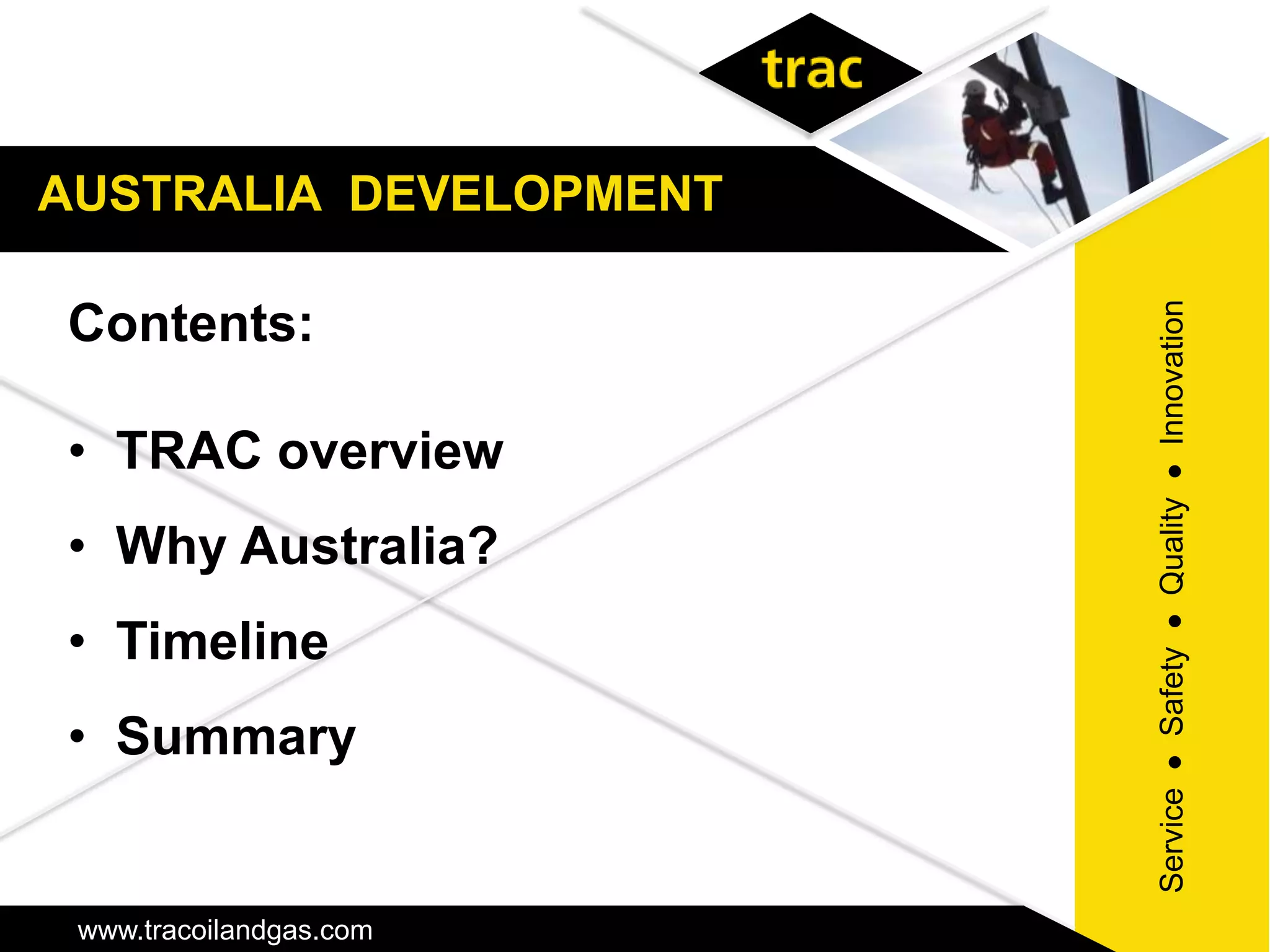 trac

AUSTRALIA DEVELOPMENT

Contents:

• TRAC overview
• Why Australia?
• Timeline
• Summary

Service • Safety • Quality • Innovation

www.tracoilandgas.com